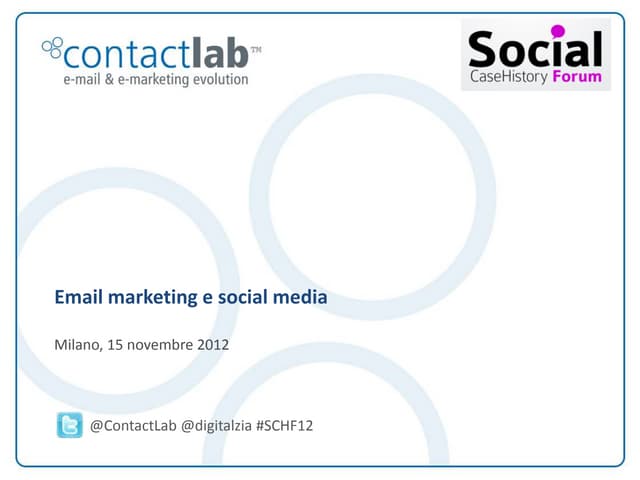 contactlab™
e-mail & e-marketing evolution

Social
CaseHistory Forum

Email marketing e social media

Milano, 15 novembre 2012

@ContactLab @digitalzia #SCHF12